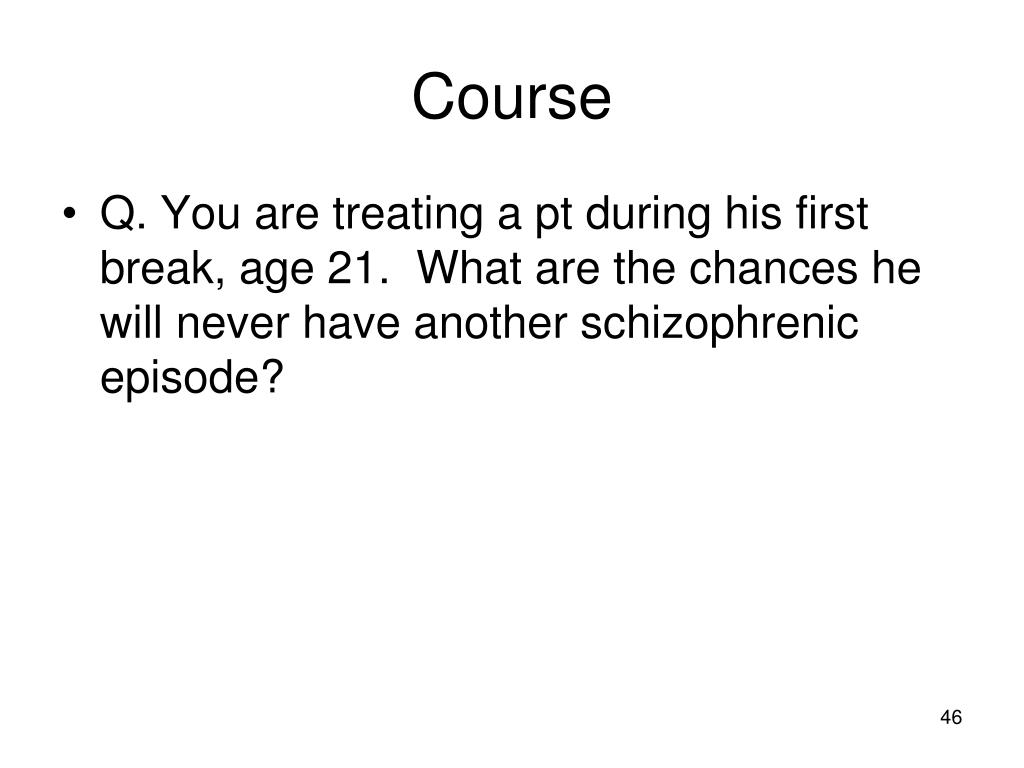 Course

• Q. You are treating a pt during his first break, age 21. What are the chances he will never have another schizophrenic episode?

46